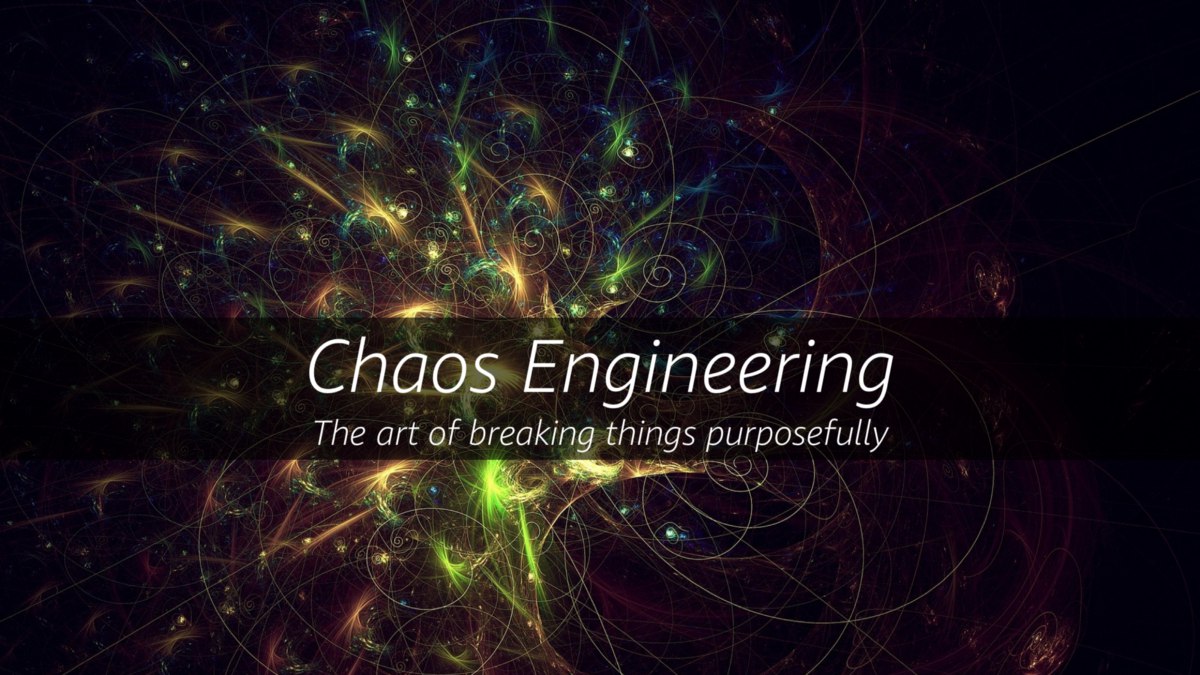 Chaos Engineering
The art of breaking things purposefully